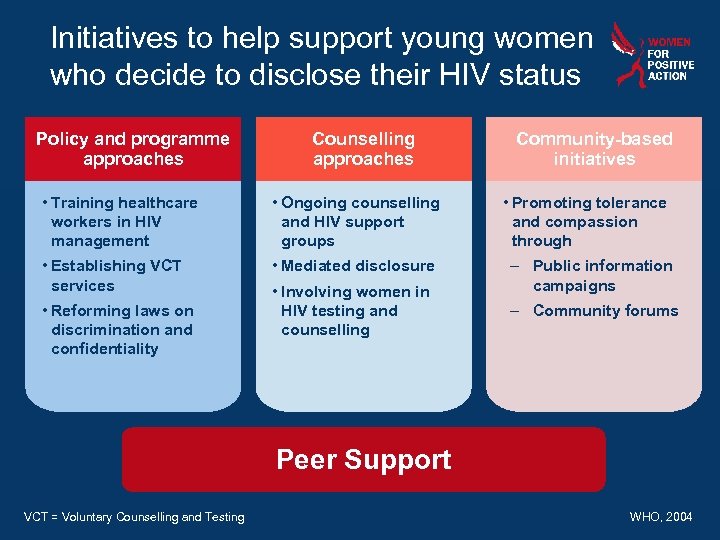 Initiatives to help support young women who decide to disclose their HIV status

WOMEN FOR POSITIVE ACTION

Policy and programme approaches

• Training healthcare workers in HIV management
• Establishing VCT services
• Reforming laws on discrimination and confidentiality

Counselling approaches

• Ongoing counselling and HIV support groups
• Mediated disclosure
• Involving women in HIV testing and counselling

Community-based initiatives

• Promoting tolerance and compassion through
– Public information campaigns
– Community forums

Peer Support

VCT = Voluntary Counselling and Testing

WHO, 2004